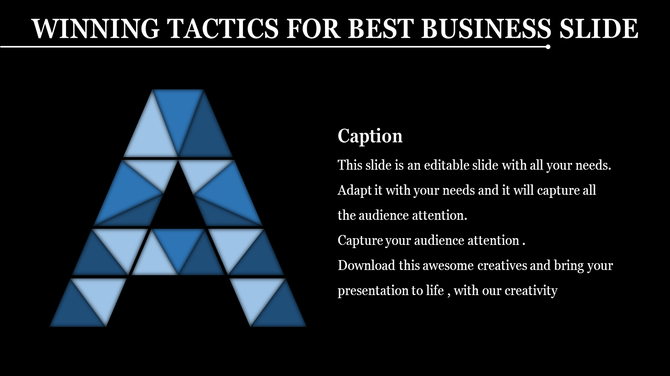 WINNING TACTICS FOR BEST BUSINESS SLIDE

Caption

This slide is an editable slide with all your needs. Adapt it with your needs and it will capture all the audience attention.

Capture your audience attention .

Download this awesome creatives and bring your presentation to life , with our creativity